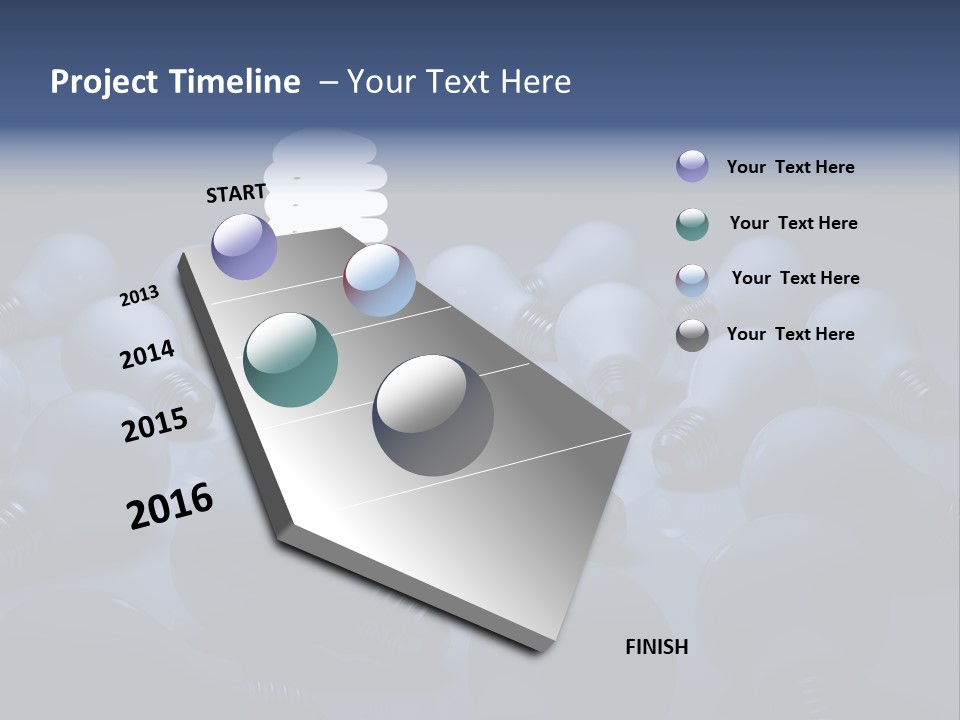 Project Timeline – Your Text Here

START

2013

2014

2015

2016

FINISH

Your Text Here

Your Text Here

Your Text Here

Your Text Here